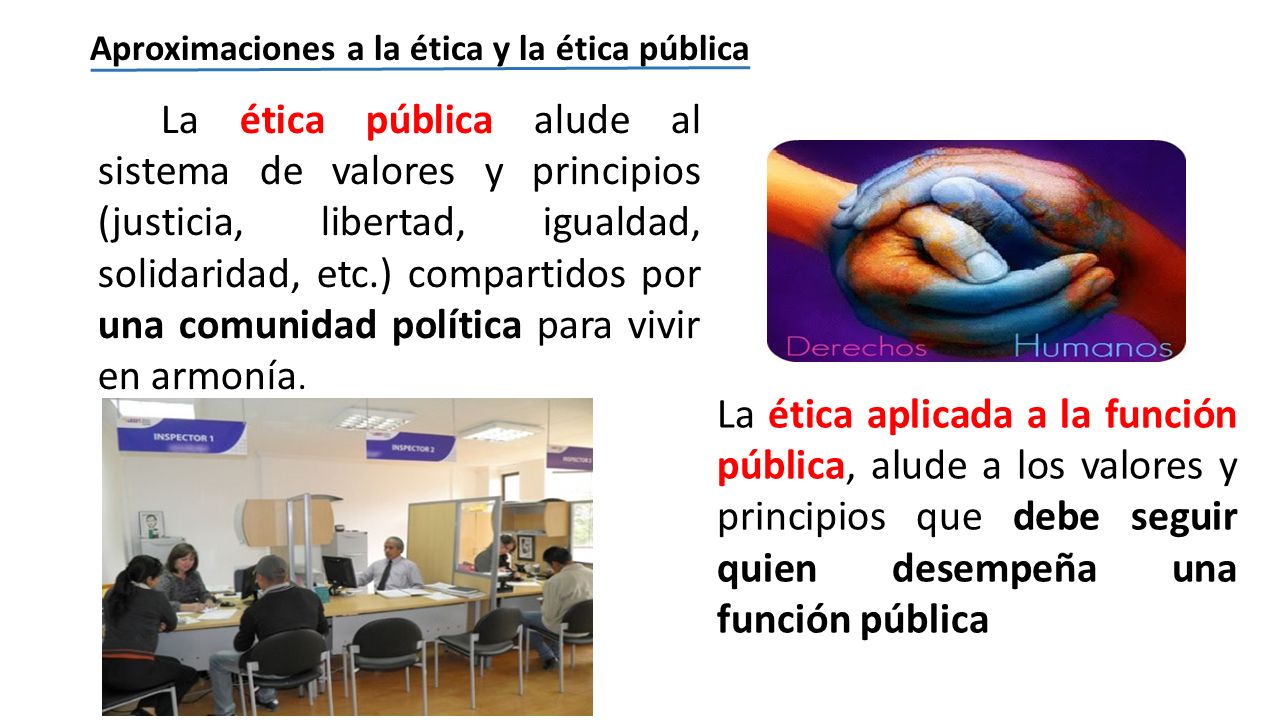 Aproximaciones a la ética y la ética pública

La ética pública alude al sistema de valores y principios (justicia, libertad, igualdad, solidaridad, etc.) compartidos por una comunidad política para vivir en armonía.

Derechos Humanos

INSPECTOR 1

INSPECTOR 2

La ética aplicada a la función pública, alude a los valores y principios que debe seguir quien desempeña una función pública